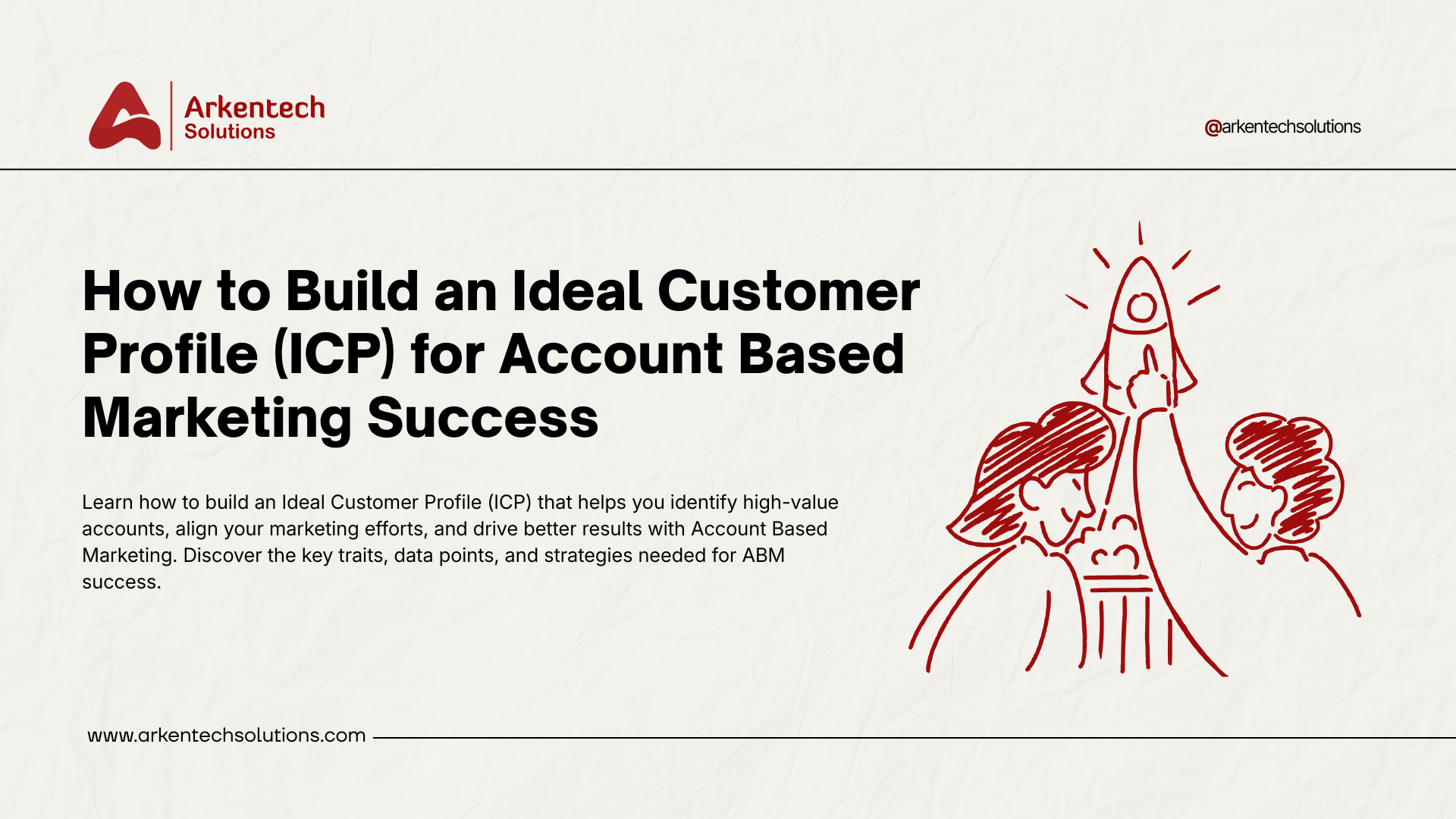 Arkentech
Solutions

@arkentechsolutions

How to Build an Ideal Customer Profile (ICP) for Account Based Marketing Success

Learn how to build an Ideal Customer Profile (ICP) that helps you identify high-value accounts, align your marketing efforts, and drive better results with Account Based Marketing. Discover the key traits, data points, and strategies needed for ABM success.

www.arkentechsolutions.com